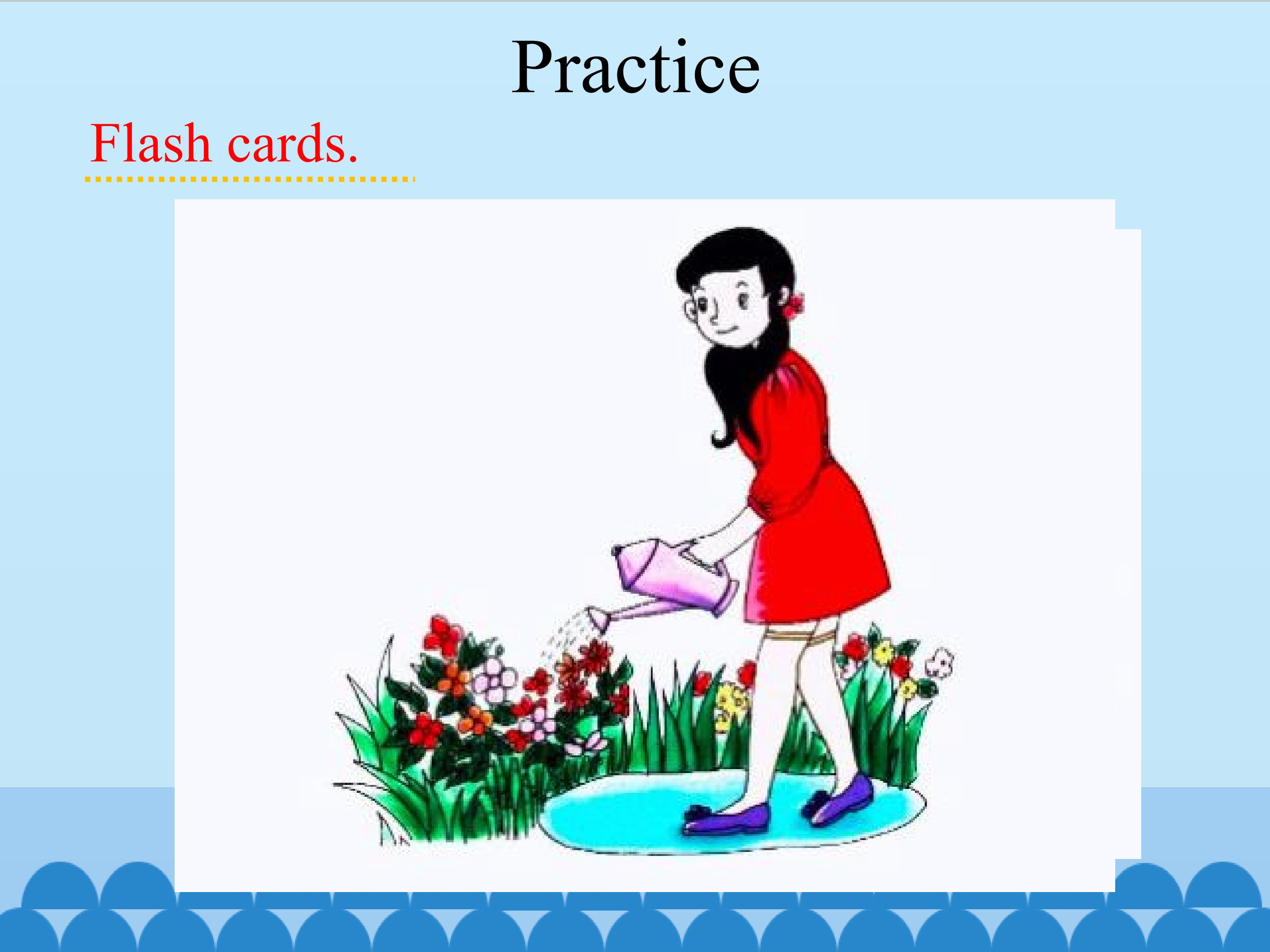 Practice

Flash cards.